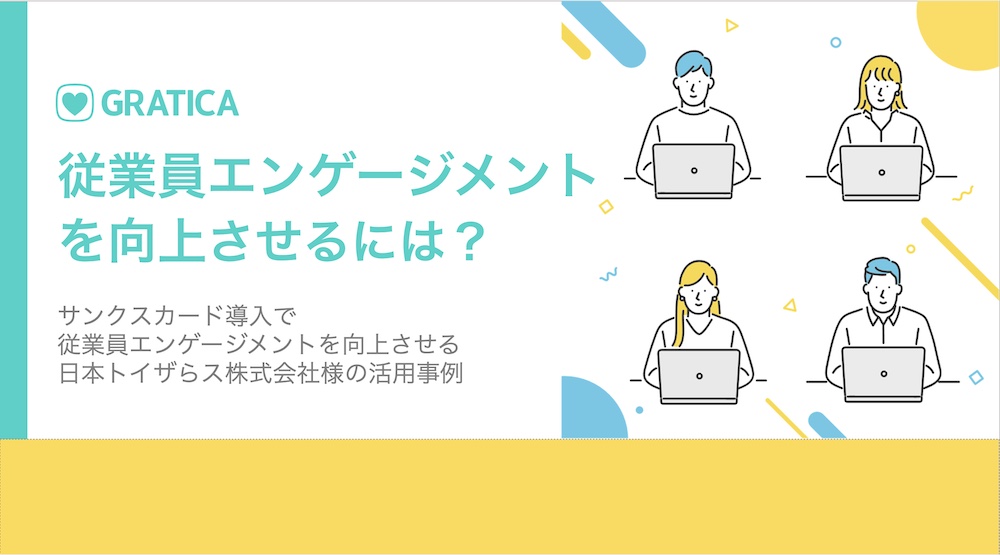 GRATICA

従業員エンゲージメントを向上させるには？

サンクスカード導入で
従業員エンゲージメントを向上させる
日本トイザらス株式会社様の活用事例